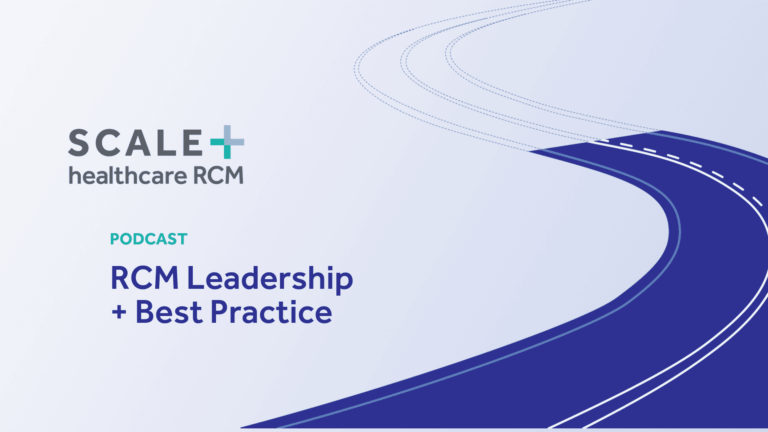 SCALE+
healthcare RCM

PODCAST

RCM Leadership
+ Best Practice